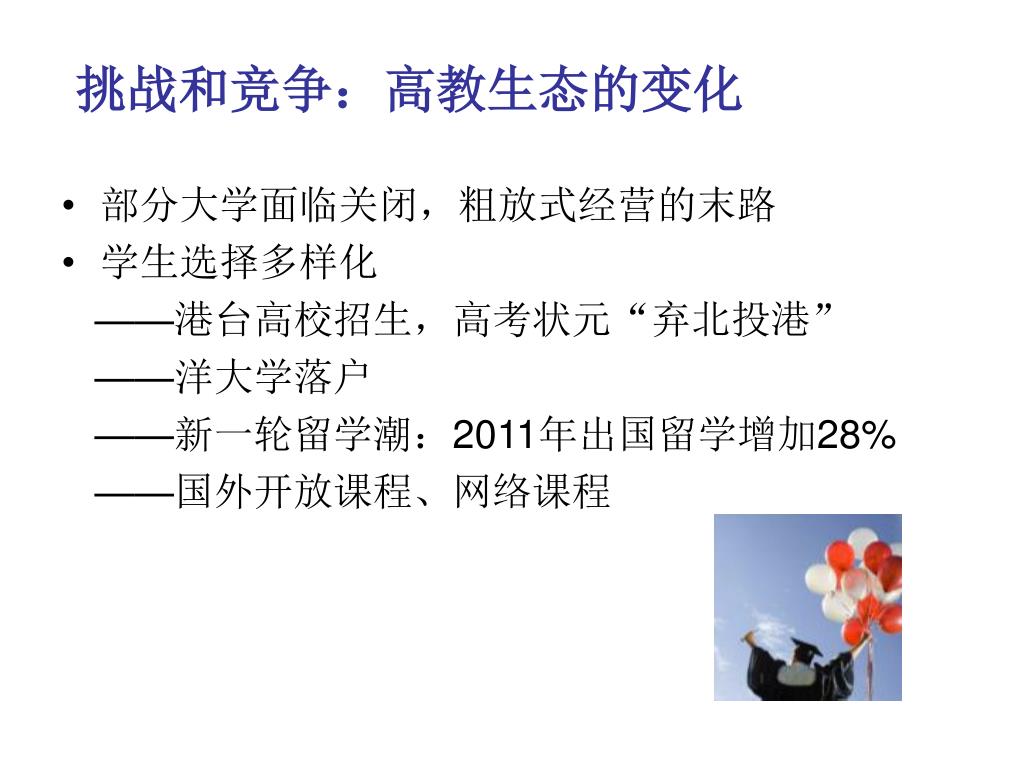 挑战和竞争：高教生态的变化

• 部分大学面临关闭，粗放式经营的末路
• 学生选择多样化

——港台高校招生，高考状元“弃北投港”
——洋大学落户
——新一轮留学潮：2011年出国留学增加28%
——国外开放课程、网络课程